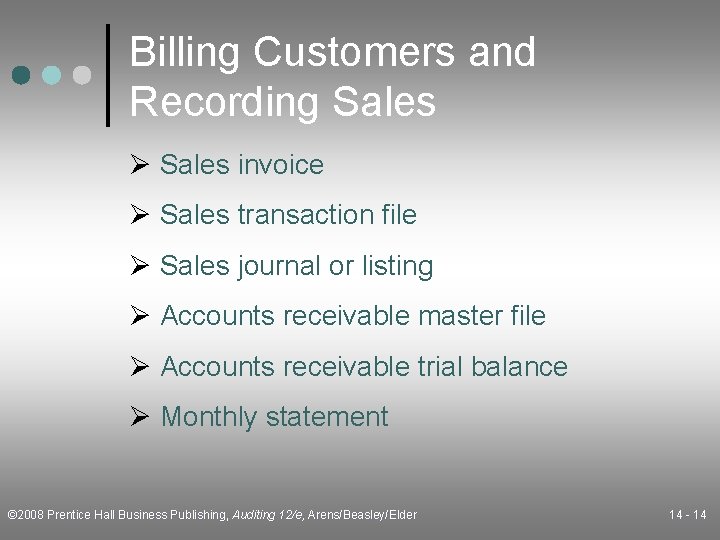 Billing Customers and Recording Sales

➢ Sales invoice

➢ Sales transaction file

➢ Sales journal or listing

➢ Accounts receivable master file

➢ Accounts receivable trial balance

➢ Monthly statement

©2008 Prentice Hall Business Publishing, Auditing 12/e, Arens/Beasley/Elder

14 - 14